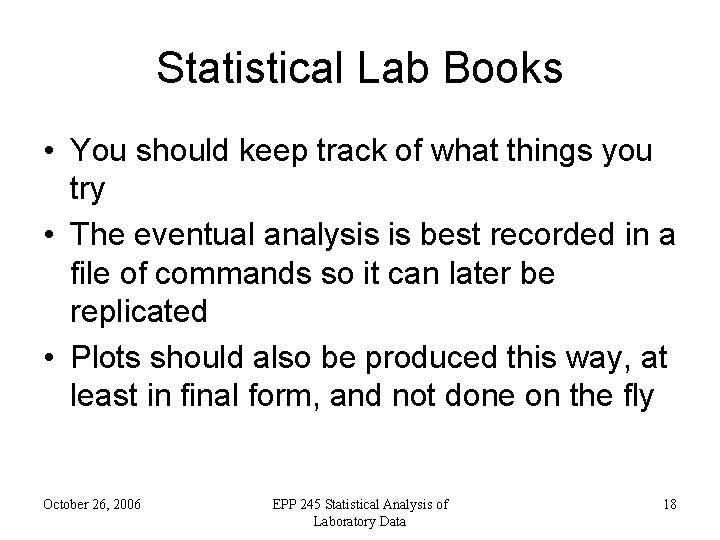 Statistical Lab Books

• You should keep track of what things you try

• The eventual analysis is best recorded in a file of commands so it can later be replicated

• Plots should also be produced this way, at least in final form, and not done on the fly

October 26, 2006

EPP 245 Statistical Analysis of Laboratory Data

18